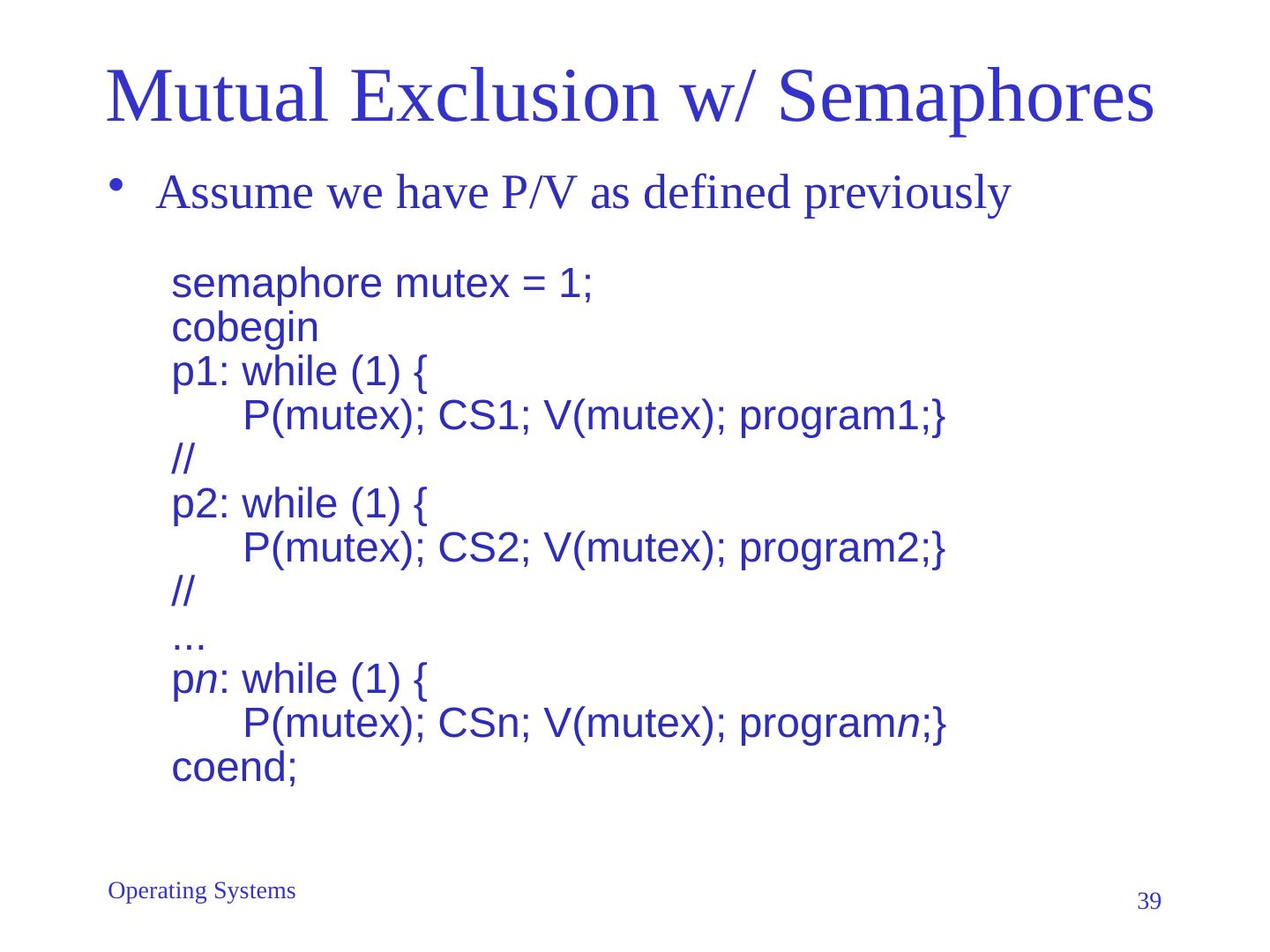 Mutual Exclusion w/ Semaphores

• Assume we have P/V as defined previously

semaphore mutex = 1;
cobegin
p1: while (1) {
    P(mutex); CS1; V(mutex); program1;}
//
p2: while (1) {
    P(mutex); CS2; V(mutex); program2;}
//
...
pn: while (1) {
    P(mutex); CSn; V(mutex); programn;}
coend;

Operating Systems

39